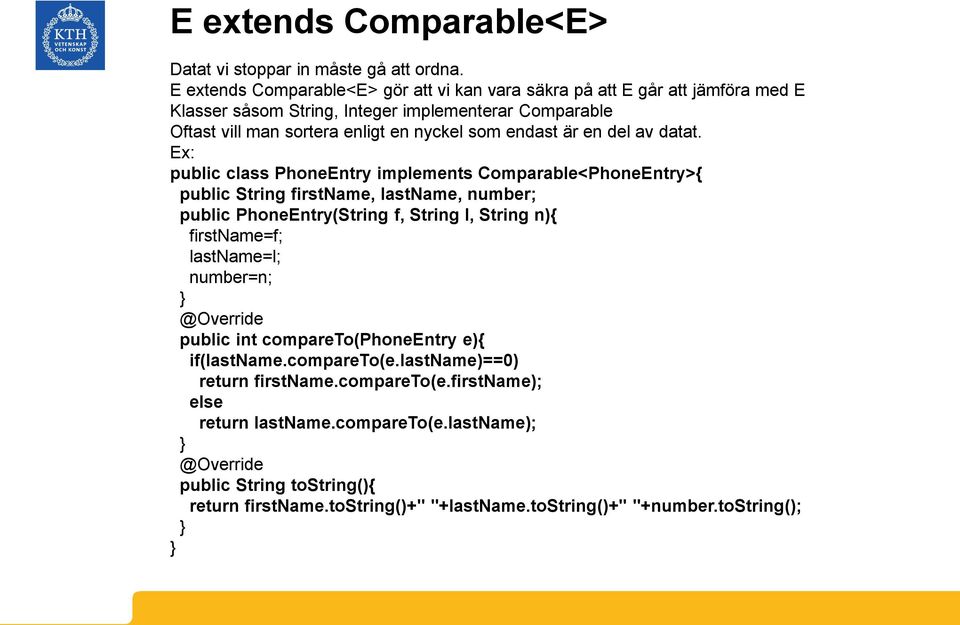 KTH
VETENSKAP
OCH KONST

E extends Comparable<E>

Datat vi stoppar in måste gå att ordna.
E extends Comparable<E> gör att vi kan vara säkra på att E går att jämföra med E
Klasser såsom String, Integer implementerar Comparable
Oftast vill man sortera enligt en nyckel som endast är en del av datat.
Ex:
public class PhoneEntry implements Comparable<PhoneEntry>{
public String firstName, lastName, number;
public PhoneEntry(String f, String l, String n){
firstName=f;
lastName=l;
number=n;
}
@Override
public int compareTo(PhoneEntry e){
if(lastName.compareTo(e.lastName)==0)
return firstName.compareTo(e.firstName);
else
return lastName.compareTo(e.lastName);
}
@Override
public String toString(){
return firstName.toString()+" "+lastName.toString()+" "+number.toString();
}
}